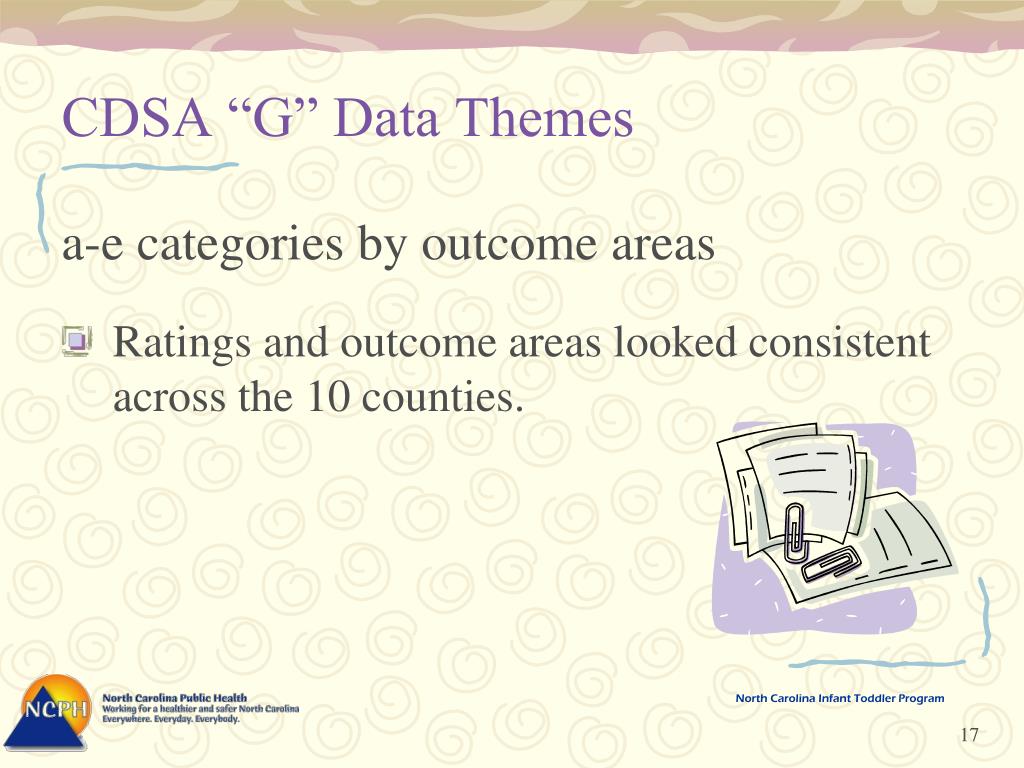 CDSA “G” Data Themes

a-e categories by outcome areas

Ratings and outcome areas looked consistent across the 10 counties.

NCPH

North Carolina Public Health
Working for a healthier and safer North Carolina
Everywhere. Everyday. Everybody.

North Carolina Infant Toddler Program

17